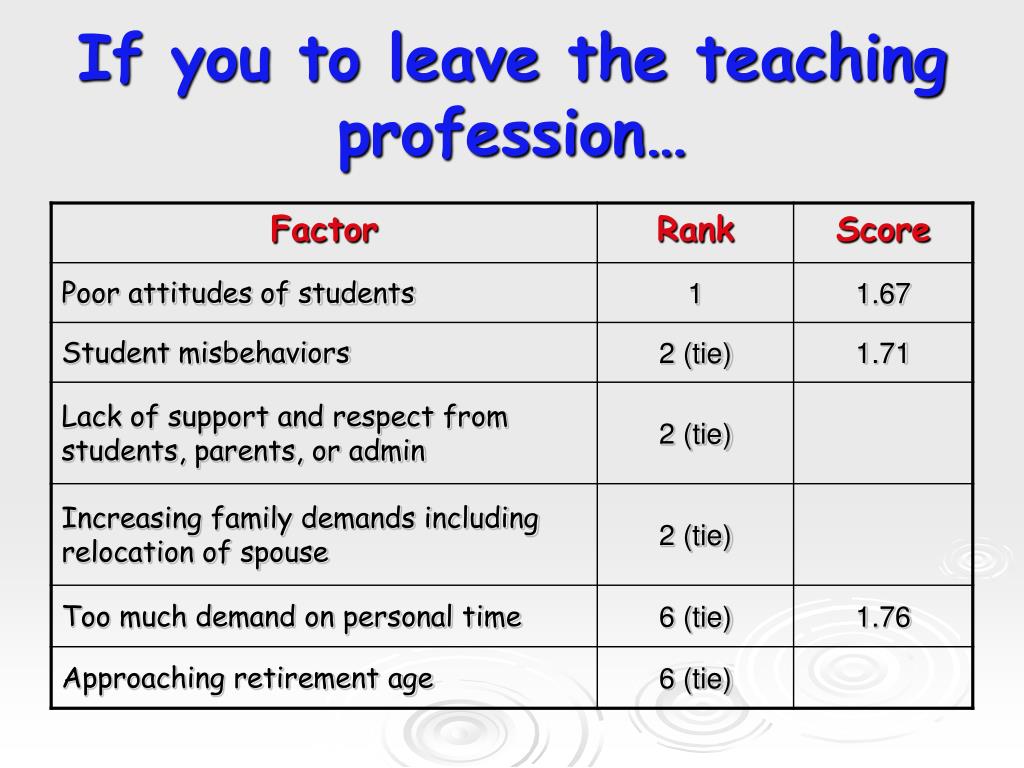 If you to leave the teaching profession…

| Factor | Rank | Score |
|---|---|---|
| Poor attitudes of students | 1 | 1.67 |
| Student misbehaviors | 2 (tie) | 1.71 |
| Lack of support and respect from students, parents, or admin | 2 (tie) | |
| Increasing family demands including relocation of spouse | 2 (tie) | |
| Too much demand on personal time | 6 (tie) | 1.76 |
| Approaching retirement age | 6 (tie) | |